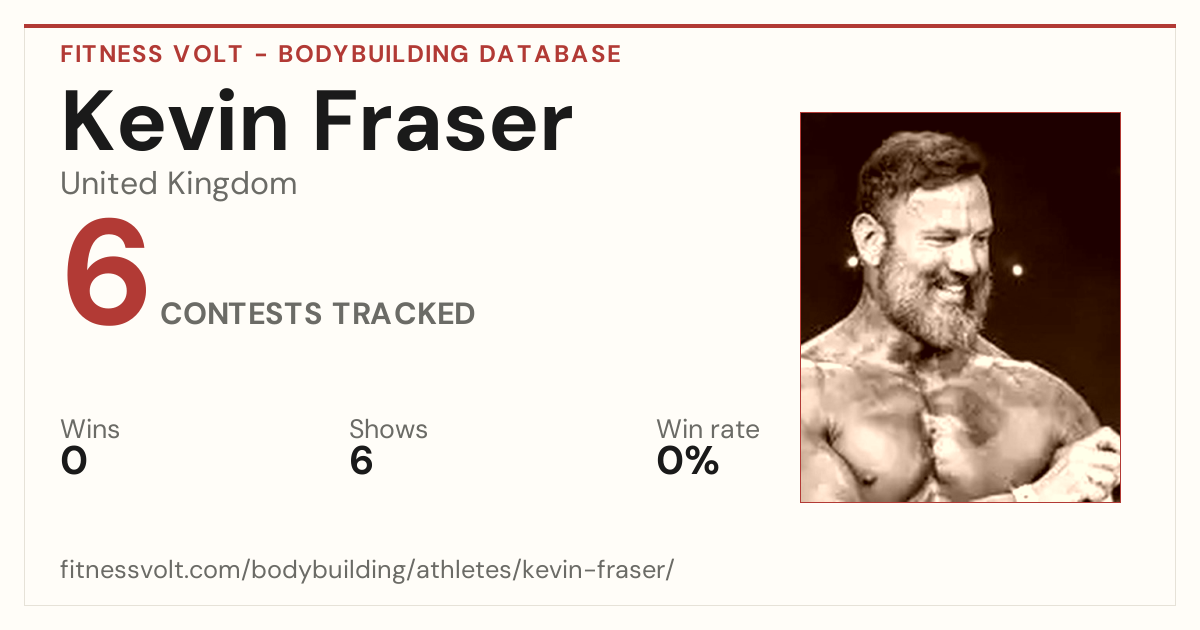 FITNESS VOLT - BODYBUILDING DATABASE

Kevin Fraser

United Kingdom

6 CONTESTS TRACKED

Wins
0

Shows
6

Win rate
0%

fitnessvolt.com/bodybuilding/athletes/kevin-fraser/